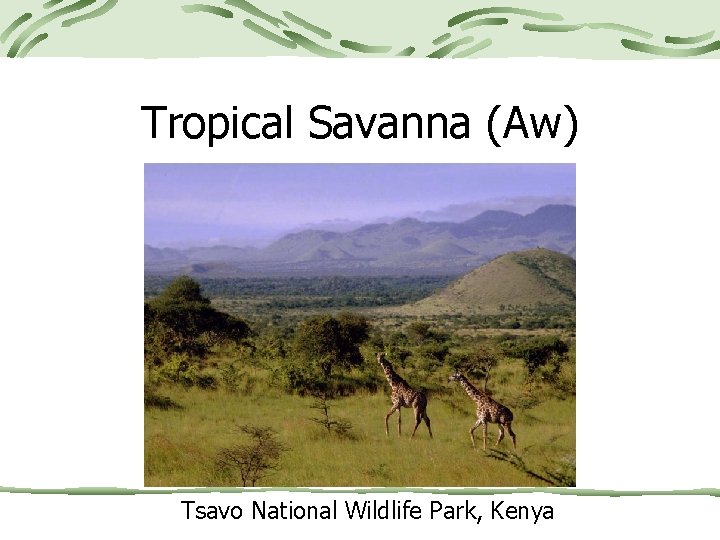 Tropical Savanna (Aw)

Tsavo National Wildlife Park, Kenya